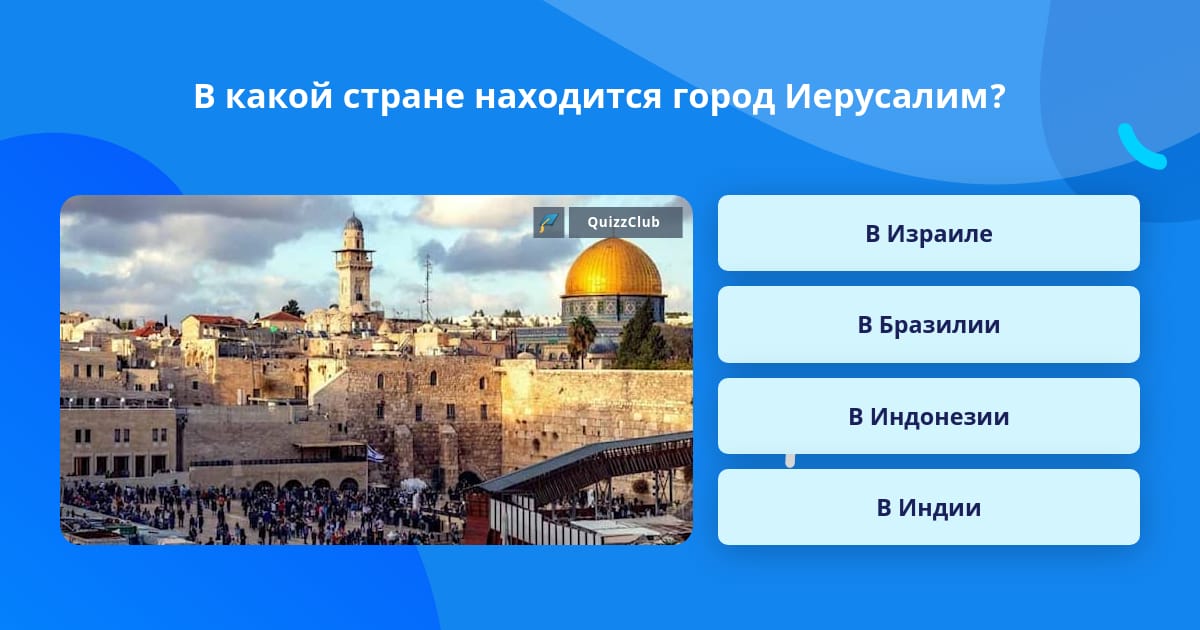 В какой стране находится город Иерусалим?

QuizzClub

В Израиле

В Бразилии

В Индонезии

В Индии